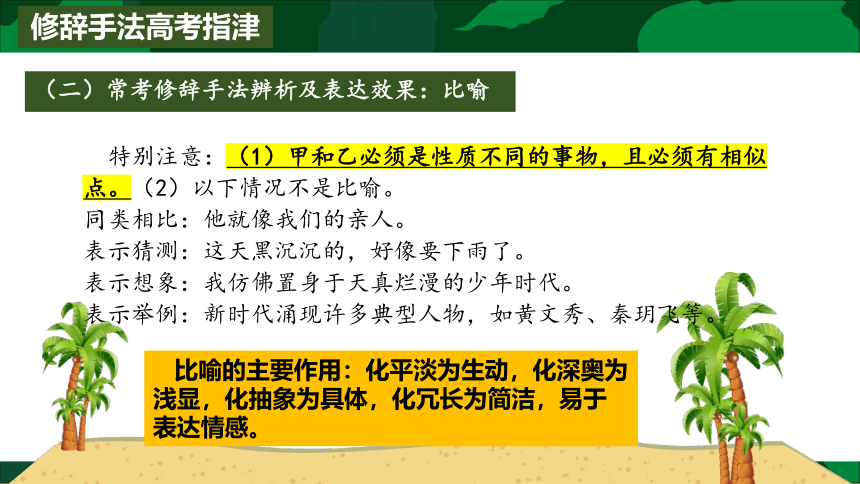 修辞手法高考指津

（二）常考修辞手法辨析及表达效果：比喻

特别注意：（1）甲和乙必须是性质不同的事物，且必须有相似点。（2）以下情况不是比喻。
同类相比：他就像我们的亲人。
表示猜测：这天黑沉沉的，好像要下雨了。
表示想象：我仿佛置身于天真烂漫的少年时代。
表示举例：新时代涌现许多典型人物，如黄文秀、秦玥飞等。

比喻的主要作用：化平淡为生动，化深奥为浅显，化抽象为具体，化冗长为简洁，易于表达情感。